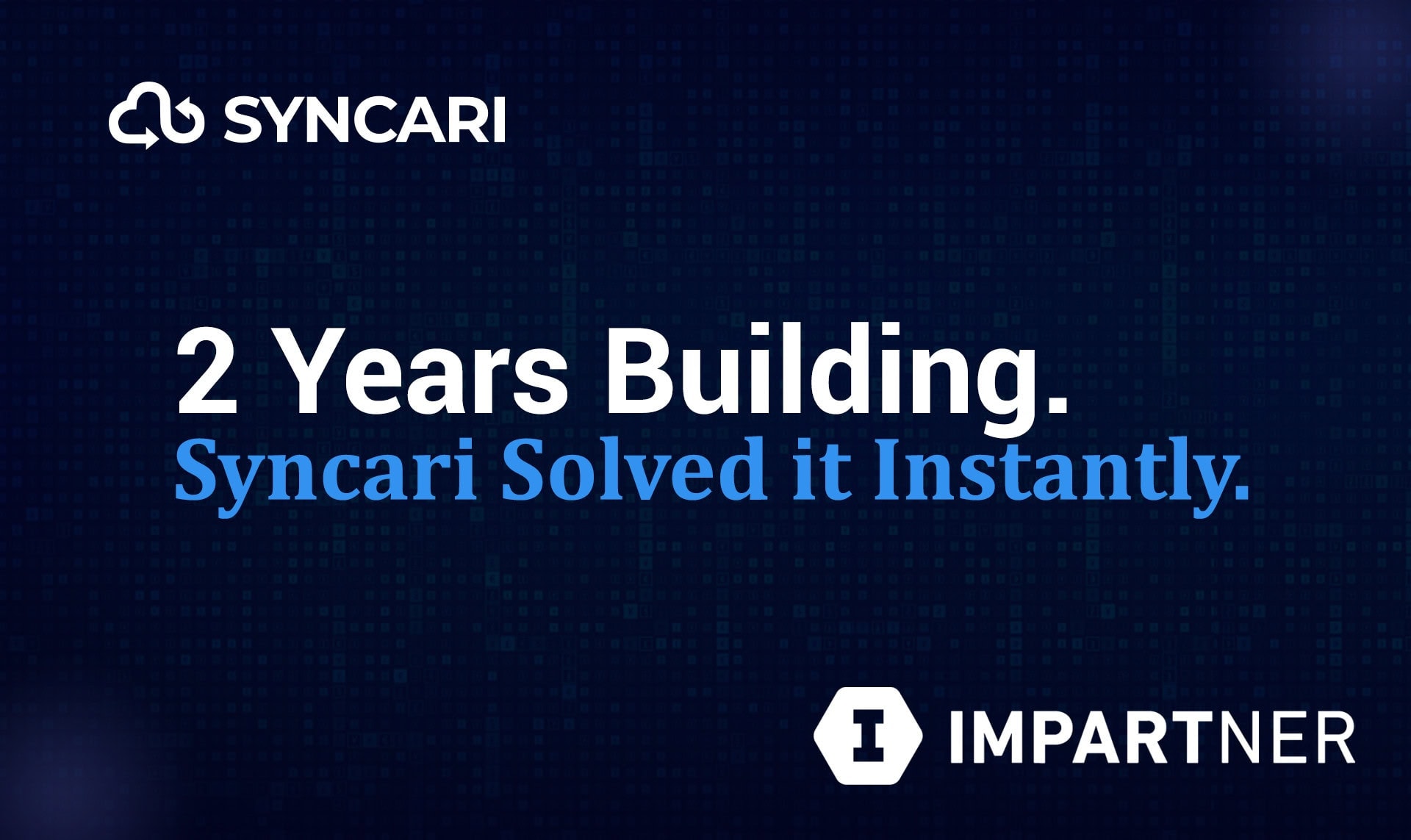 SYNCARI

2 Years Building.
Syncari Solved it Instantly.

IMPARTNER